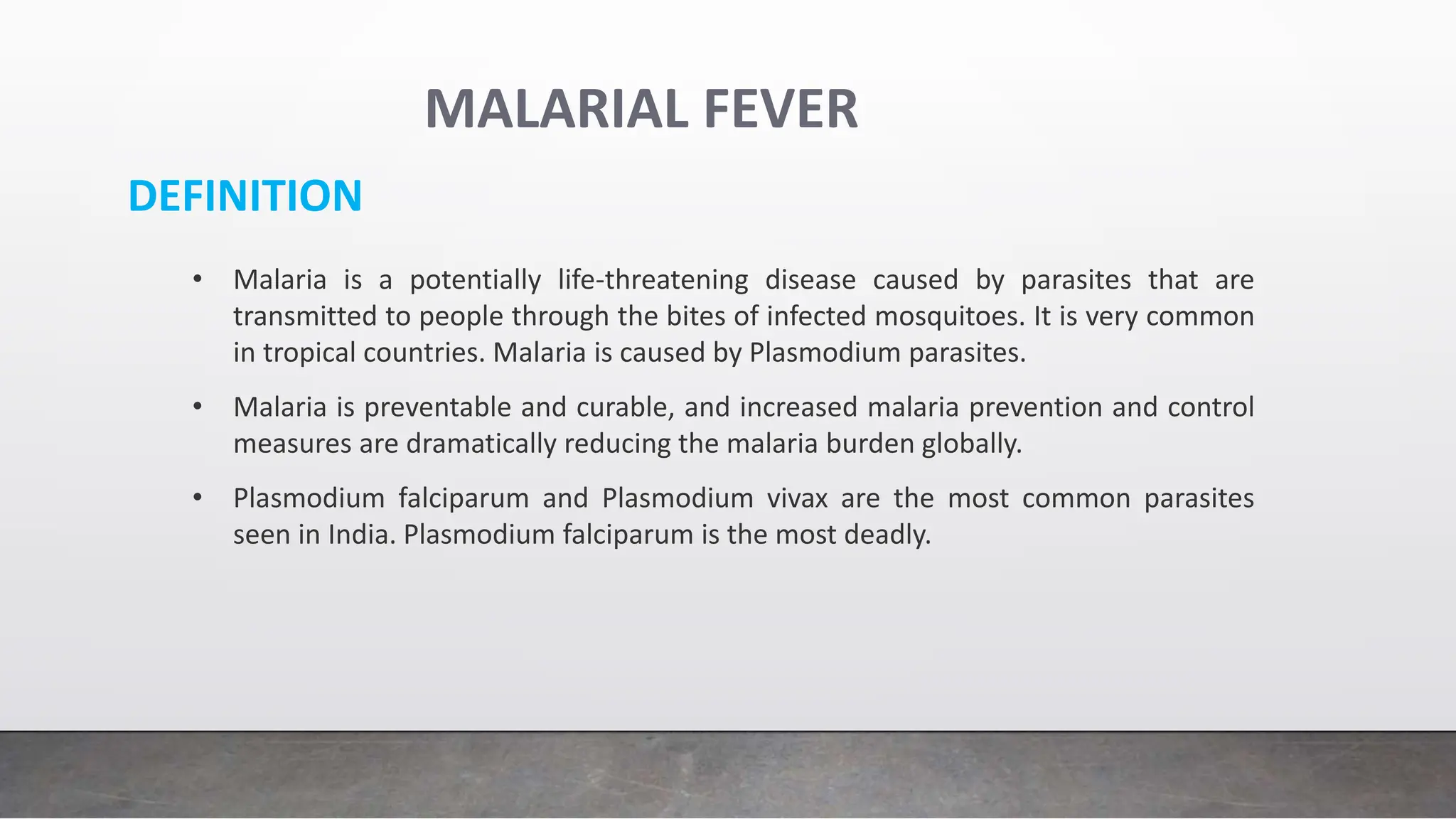 MALARIAL FEVER

DEFINITION

• Malaria is a potentially life-threatening disease caused by parasites that are transmitted to people through the bites of infected mosquitoes. It is very common in tropical countries. Malaria is caused by Plasmodium parasites.

• Malaria is preventable and curable, and increased malaria prevention and control measures are dramatically reducing the malaria burden globally.

• Plasmodium falciparum and Plasmodium vivax are the most common parasites seen in India. Plasmodium falciparum is the most deadly.